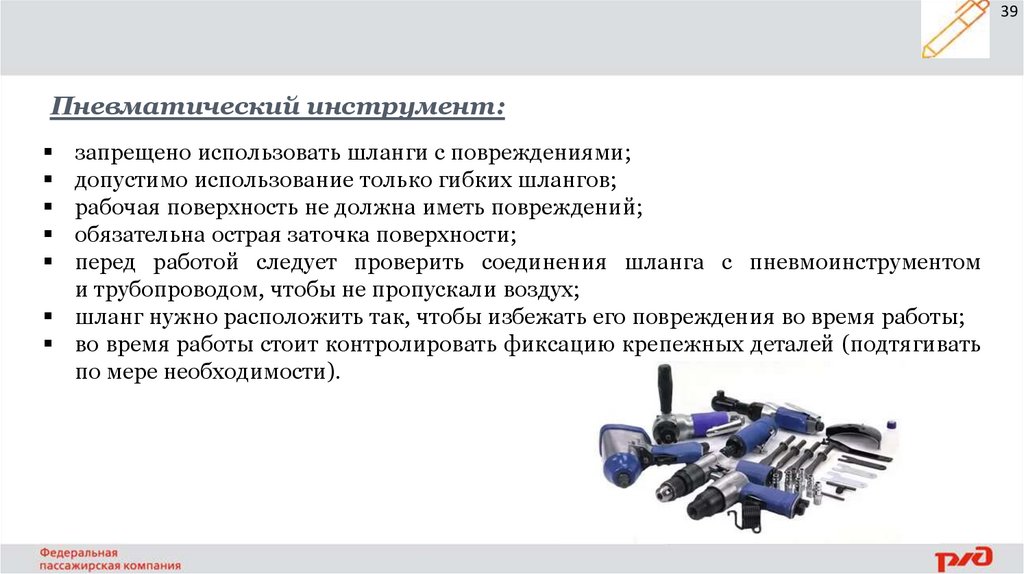 39

Пневматический инструмент:

▪ запрещено использовать шланги с повреждениями;
▪ допустимо использование только гибких шлангов;
▪ рабочая поверхность не должна иметь повреждений;
▪ обязательна острая заточка поверхности;
▪ перед работой следует проверить соединения шланга с пневмоинструментом и трубопроводом, чтобы не пропускали воздух;
▪ шланг нужно расположить так, чтобы избежать его повреждения во время работы;
▪ во время работы стоит контролировать фиксацию крепежных деталей (подтягивать по мере необходимости).

Федеральная пассажирская компания

РЖД